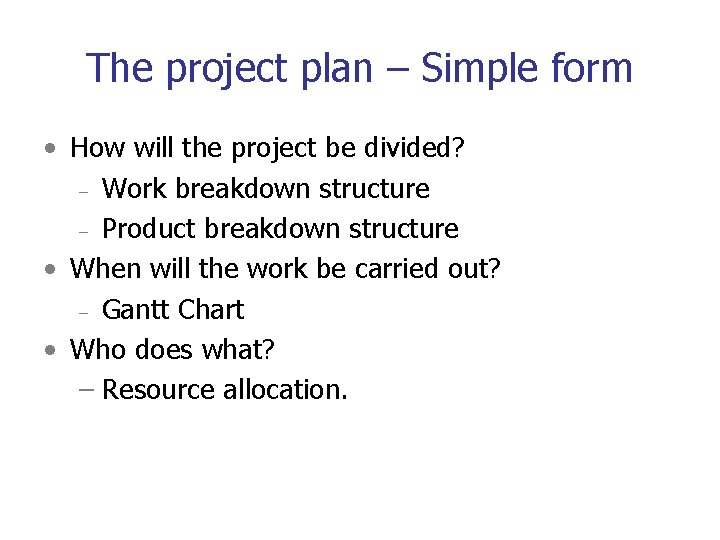 The project plan – Simple form

• How will the project be divided?
– Work breakdown structure
– Product breakdown structure
• When will the work be carried out?
– Gantt Chart
• Who does what?
– Resource allocation.